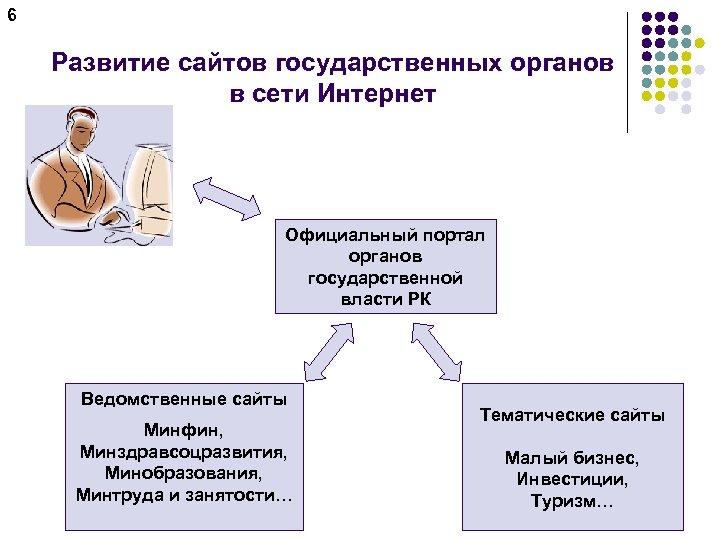 6

Развитие сайтов государственных органов в сети Интернет

Официальный портал органов государственной власти РК

Ведомственные сайты

Минфин, Минздравсоцразвития, Минобразования, Минтруда и занятости…

Тематические сайты

Малый бизнес, Инвестиции, Туризм…